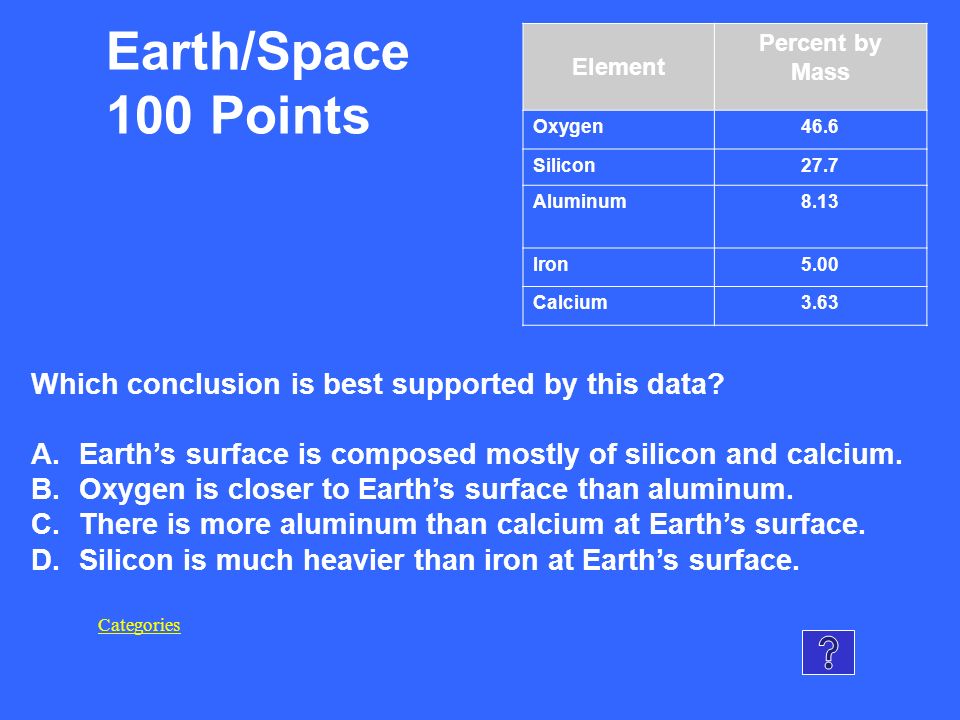 Earth/Space
100 Points

| Element | Percent by Mass |
|---|---|
| Oxygen | 46.6 |
| Silicon | 27.7 |
| Aluminum | 8.13 |
| Iron | 5.00 |
| Calcium | 3.63 |

Which conclusion is best supported by this data?

A. Earth’s surface is composed mostly of silicon and calcium.
B. Oxygen is closer to Earth’s surface than aluminum.
C. There is more aluminum than calcium at Earth’s surface.
D. Silicon is much heavier than iron at Earth’s surface.

Categories

?